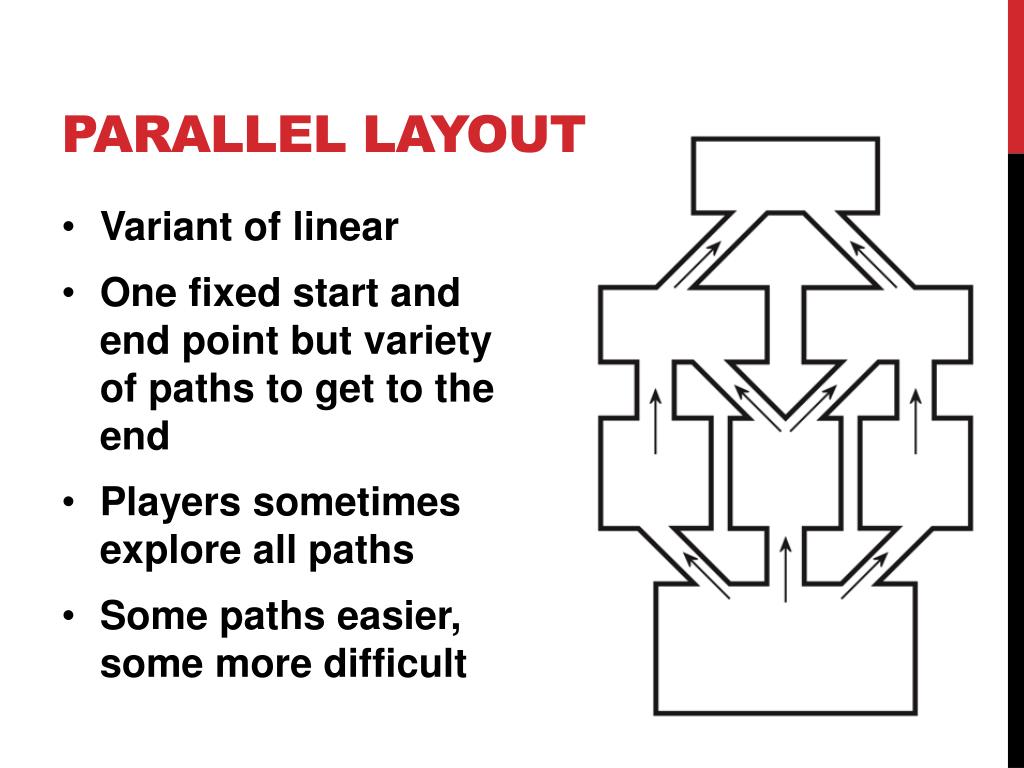 PARALLEL LAYOUT

• Variant of linear
• One fixed start and end point but variety of paths to get to the end
• Players sometimes explore all paths
• Some paths easier, some more difficult